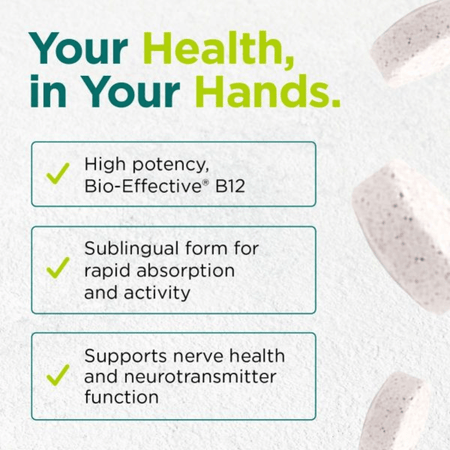 Your Health,
in Your Hands.

✓ High potency, Bio-Effective® B12

✓ Sublingual form for rapid absorption and activity

✓ Supports nerve health and neurotransmitter function